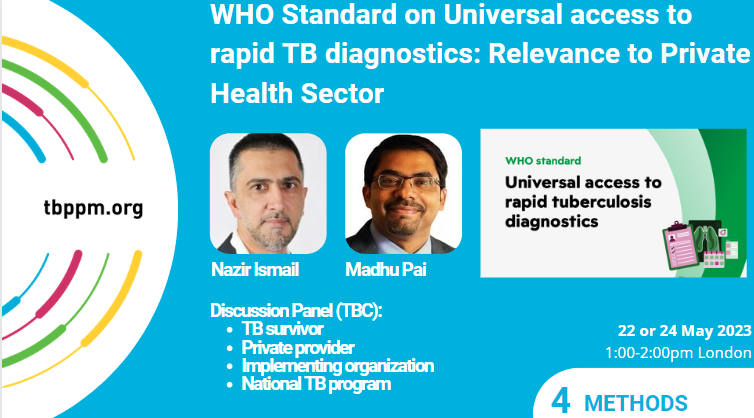 WHO Standard on Universal access to rapid TB diagnostics: Relevance to Private Health Sector

tbppm.org

Nazir Ismail

Madhu Pai

WHO standard

Universal access to rapid tuberculosis diagnostics

Discussion Panel (TBC):
- TB survivor
- Private provider
- Implementing organization
- National TB program

22 or 24 May 2023
1:00-2:00pm London

4 METHODS